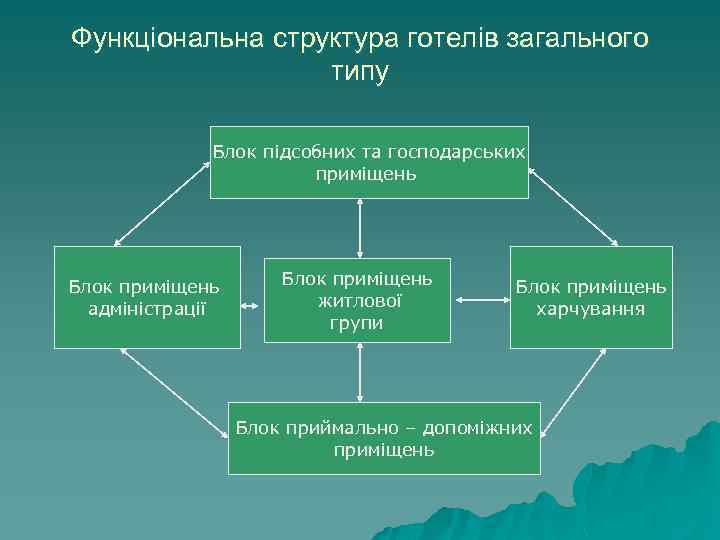 Функціональна структура готелів загального типу

Блок підсобних та господарських приміщень

Блок приміщень адміністрації

Блок приміщень житлової групи

Блок приміщень харчування

Блок приймально – допоміжних приміщень